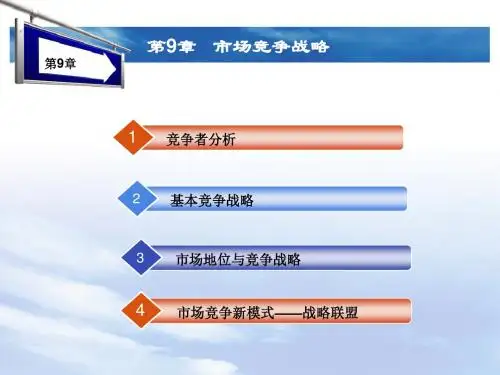 第9章

第9章　市场竞争战略

1 竞争者分析

2 基本竞争战略

3 市场地位与竞争战略

4 市场竞争新模式——战略联盟